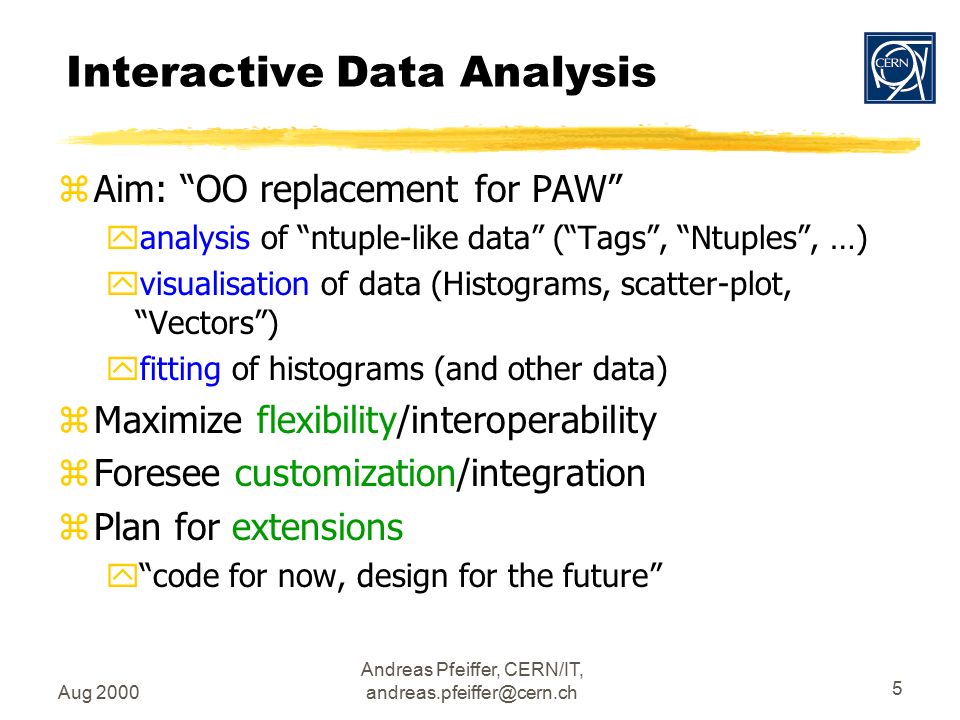 Interactive Data Analysis

CERN

Aim: “OO replacement for PAW”

analysis of “ntuple-like data” (“Tags”, “Ntuples”, …)

visualisation of data (Histograms, scatter-plot, “Vectors”)

fitting of histograms (and other data)

Maximize flexibility/interoperability

Foresee customization/integration

Plan for extensions

“code for now, design for the future”

Aug 2000

Andreas Pfeiffer, CERN/IT, andreas.pfeiffer@cern.ch

5